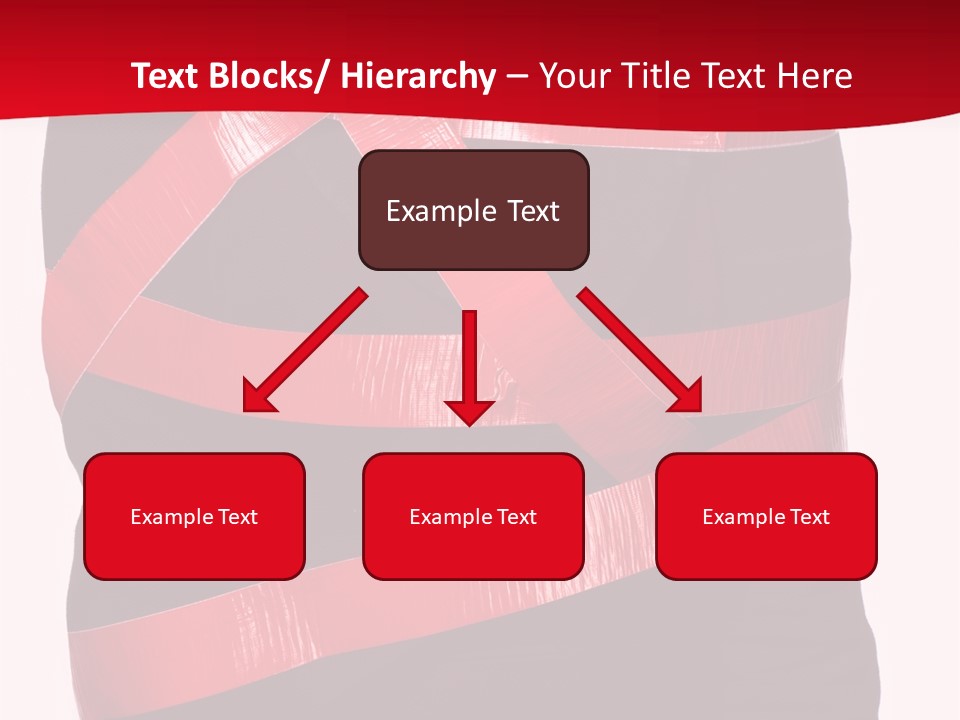 Text Blocks/ Hierarchy – Your Title Text Here

Example Text

Example Text

Example Text

Example Text